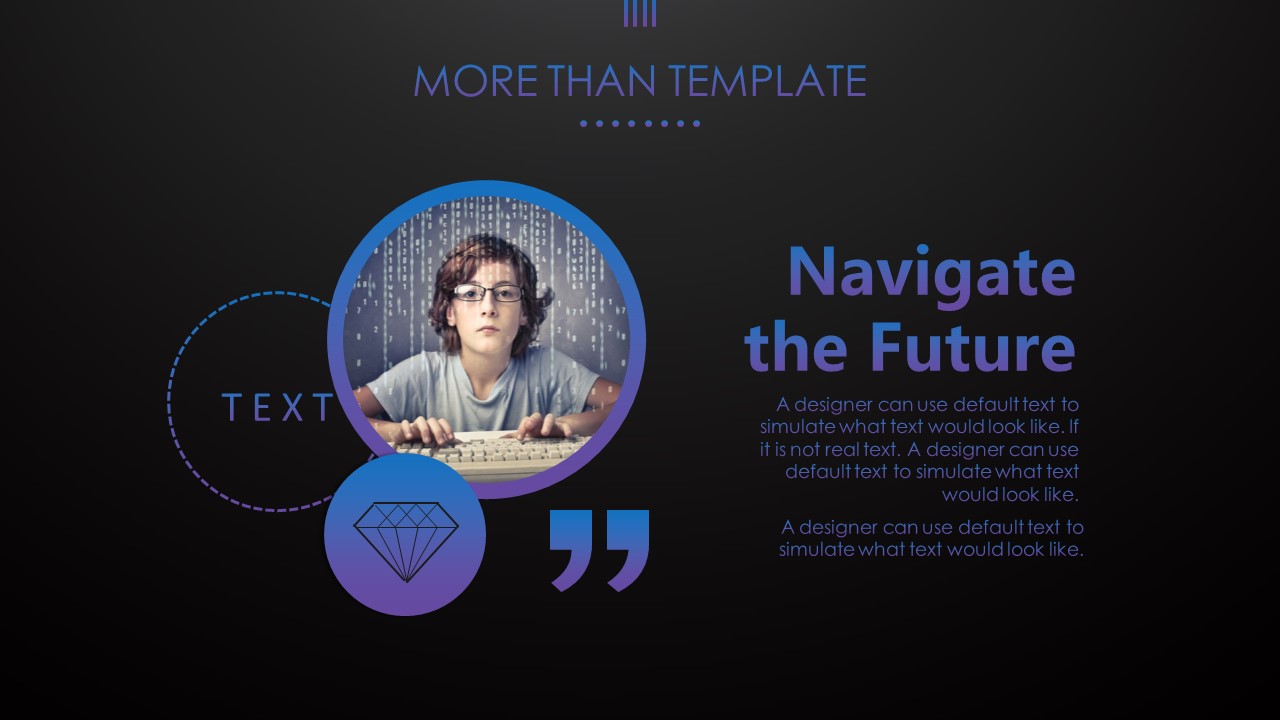 MORE THAN TEMPLATE

TEXT

Navigate the Future

A designer can use default text to simulate what text would look like. If it is not real text. A designer can use default text to simulate what text would look like.

A designer can use default text to simulate what text would look like.